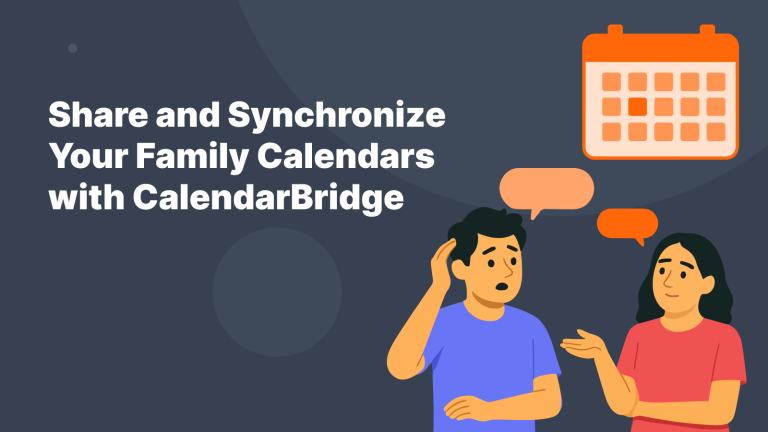 Share and Synchronize Your Family Calendars with CalendarBridge